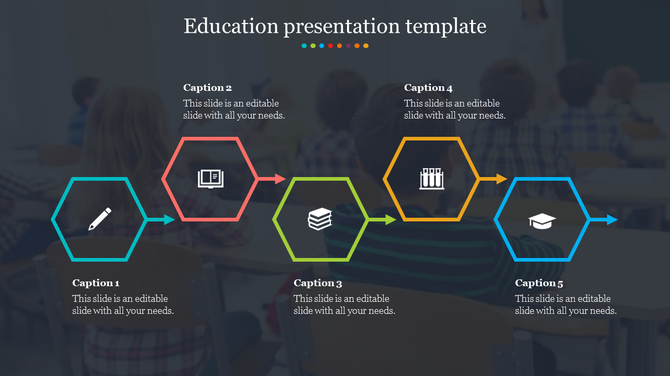 Education presentation template

Caption 2
This slide is an editable slide with all your needs.

Caption 4
This slide is an editable slide with all your needs.

Caption 1
This slide is an editable slide with all your needs.

Caption 3
This slide is an editable slide with all your needs.

Caption 5
This slide is an editable slide with all your needs.